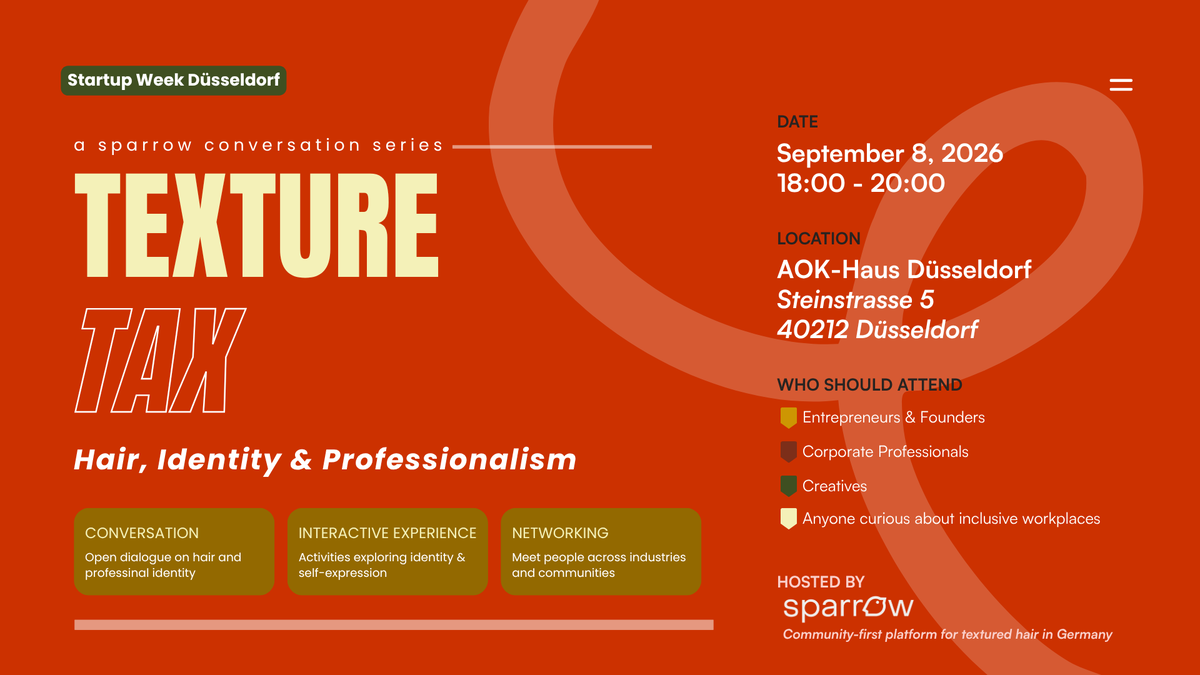 Startup Week Düsseldorf

a sparrow conversation series

TEXTURE

TAX

Hair, Identity & Professionalism

CONVERSATION
Open dialogue on hair and professinal identity

INTERACTIVE EXPERIENCE
Activities exploring identity & self-expression

NETWORKING
Meet people across industries and communities

DATE
September 8, 2026
18:00 - 20:00

LOCATION
AOK-Haus Düsseldorf
Steinstrasse 5
40212 Düsseldorf

WHO SHOULD ATTEND
Entrepreneurs & Founders
Corporate Professionals
Creatives
Anyone curious about inclusive workplaces

HOSTED BY
sparrow
Community-first platform for textured hair in Germany